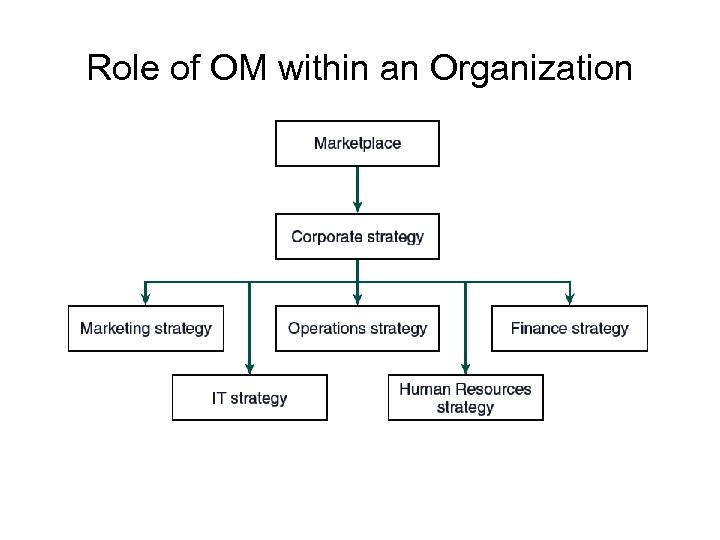 Role of OM within an Organization

Marketplace

Corporate strategy

Marketing strategy

Operations strategy

Finance strategy

IT strategy

Human Resources strategy